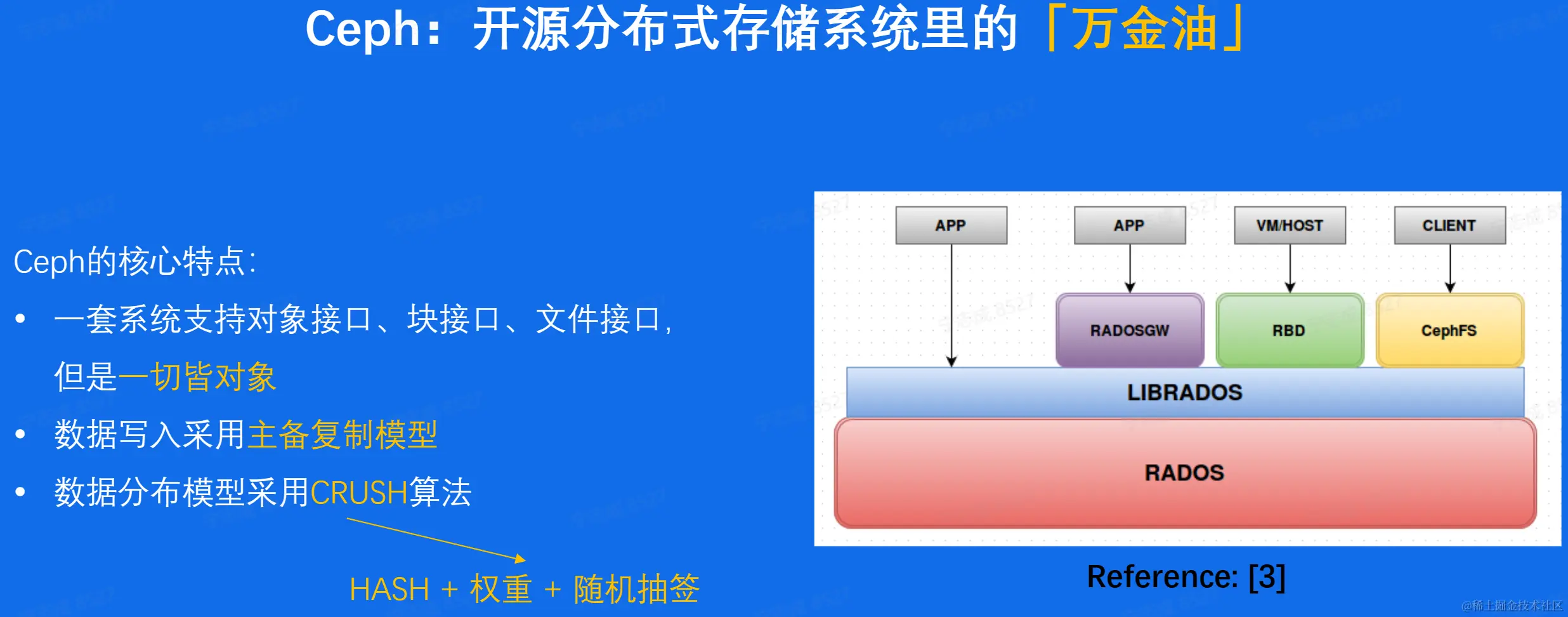 Ceph：开源分布式存储系统里的「万金油」

Ceph的核心特点：

• 一套系统支持对象接口、块接口、文件接口，但是一切皆对象

• 数据写入采用主备复制模型

• 数据分布模型采用CRUSH算法

HASH + 权重 + 随机抽签

APP
APP
VM/HOST
CLIENT
RADOSGW
RBD
CephFS
LIBRADOS
RADOS

Reference: [3]

@稀土掘金技术社区